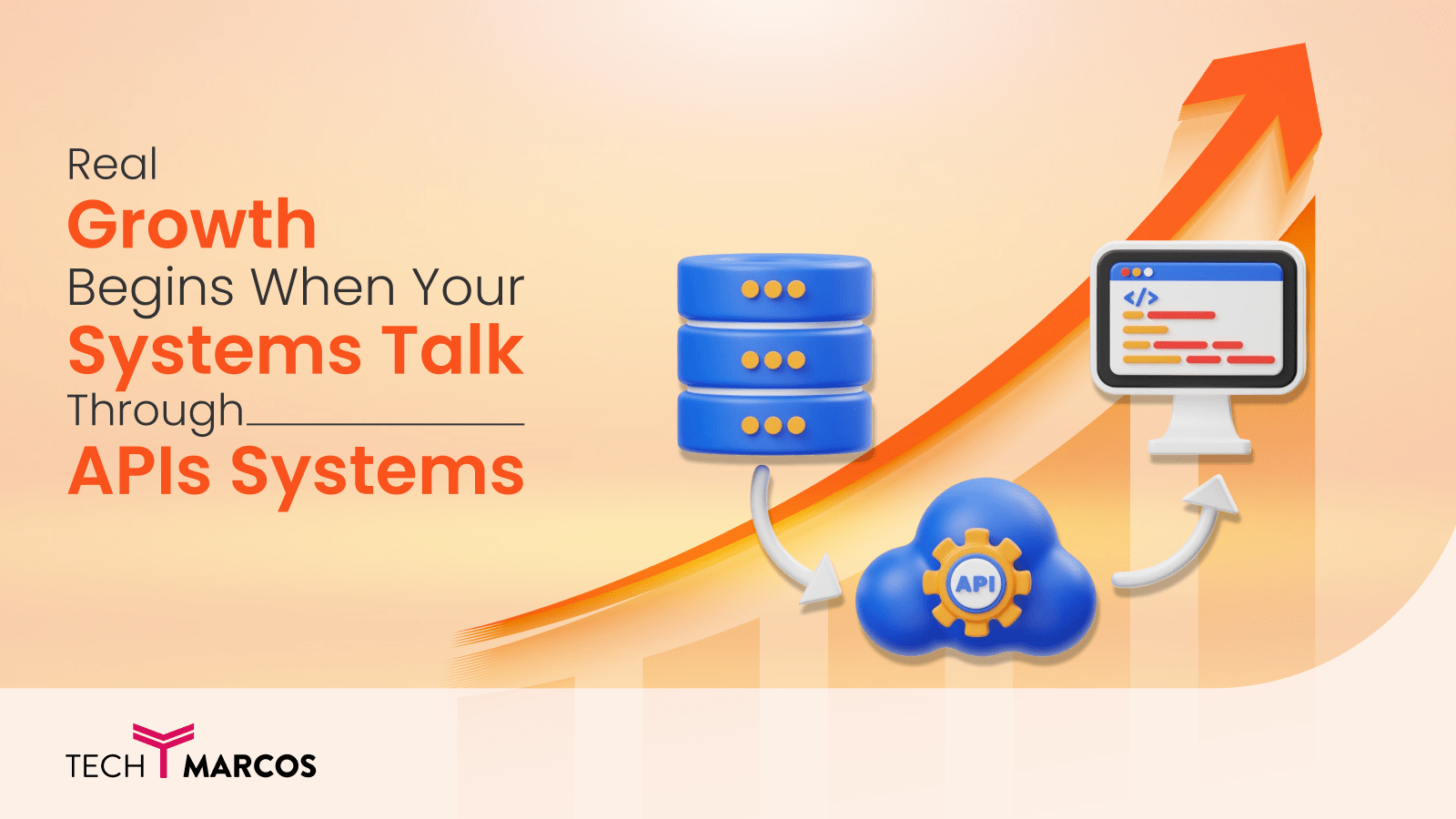 Real
Growth
Begins When Your
Systems Talk
Through
APIs Systems

</>

API

TECH MARCOS